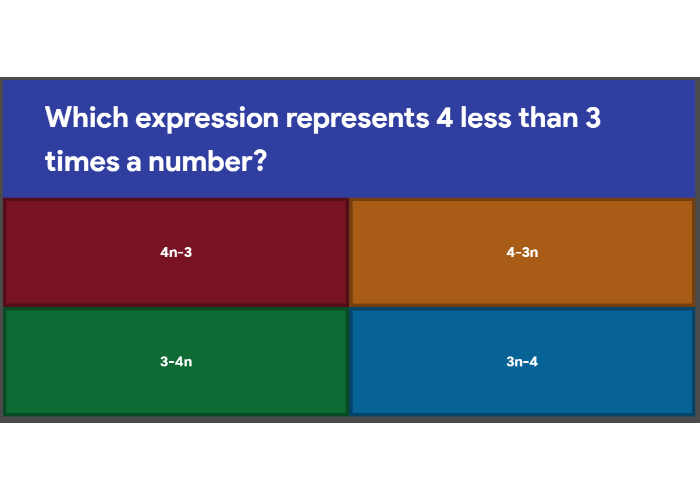 Which expression represents 4 less than 3 times a number?

$4n-3$

$4-3n$

$3-4n$

$3n-4$